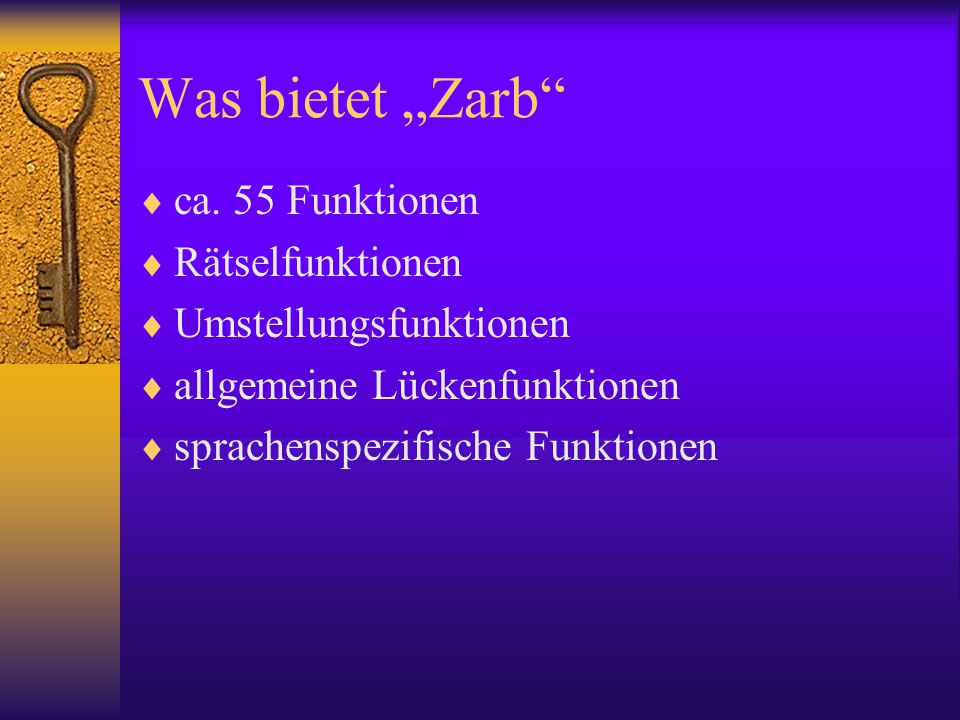 Was bietet „Zarb“

♦ ca. 55 Funktionen
♦ Rätselfunktionen
♦ Umstellungsfunktionen
♦ allgemeine Lückenfunktionen
♦ sprachenspezifische Funktionen